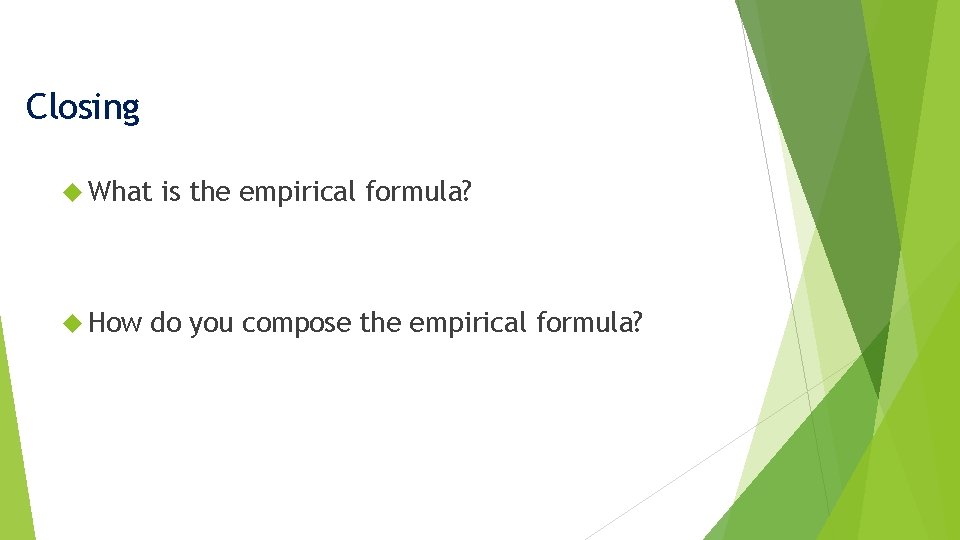 Closing

What is the empirical formula?

How do you compose the empirical formula?